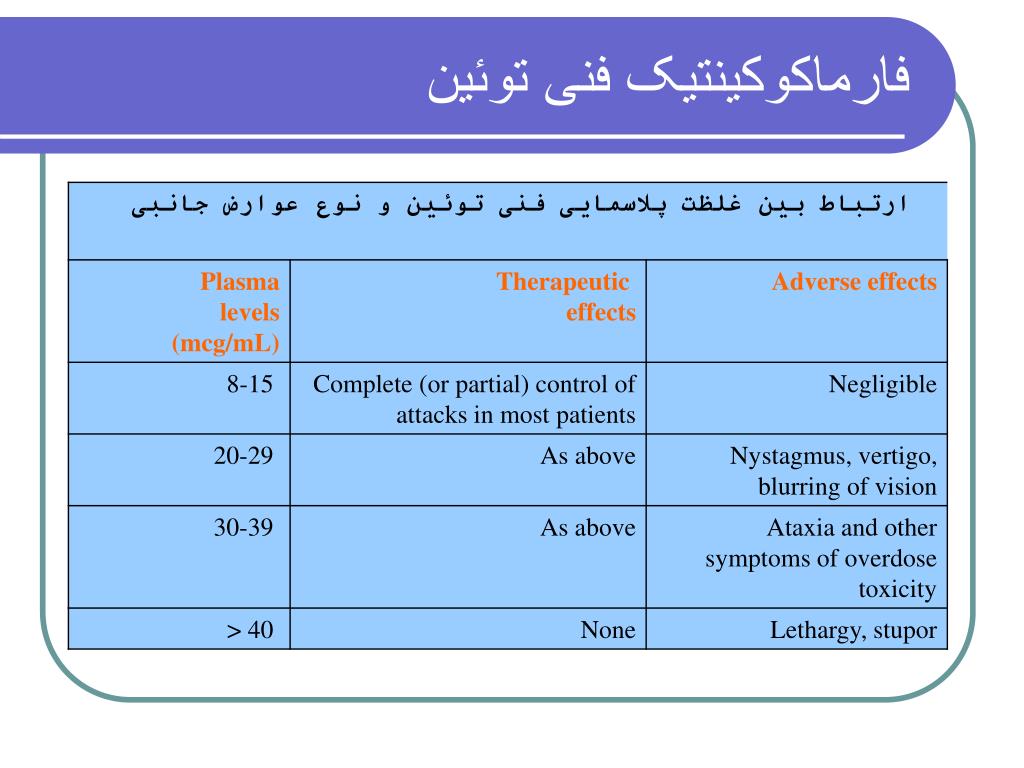 فارماکوکینتیک فنی توئین

ارتباط بین غلظت پلاسمایی فنی توئین و نوع عوارض جانبی

| Plasma levels (mcg/mL) | Therapeutic effects | Adverse effects |
|---|---|---|
| 8-15 | Complete (or partial) control of attacks in most patients | Negligible |
| 20-29 | As above | Nystagmus, vertigo, blurring of vision |
| 30-39 | As above | Ataxia and other symptoms of overdose toxicity |
| > 40 | None | Lethargy, stupor |